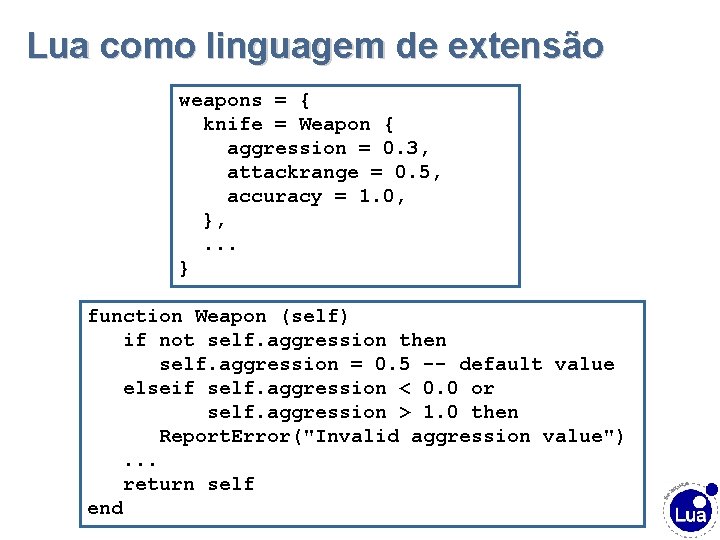 Lua como linguagem de extensão

weapons = {
  knife = Weapon {
    aggression = 0.3,
    attackrange = 0.5,
    accuracy = 1.0,
  },
  ...
}

function Weapon (self)
   if not self.aggression then
      self.aggression = 0.5 -- default value
   elseif self.aggression < 0.0 or
          self.aggression > 1.0 then
      ReportError("Invalid aggression value")
   ...
   return self
end

Lua